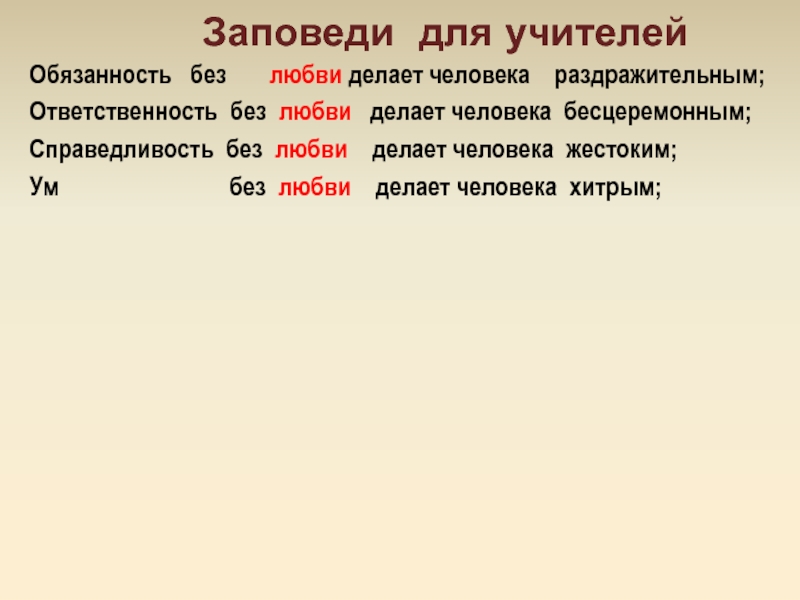 Заповеди для учителей

Обязанность без любви делает человека раздражительным;

Ответственность без любви делает человека бесцеремонным;

Справедливость без любви делает человека жестоким;

Ум без любви делает человека хитрым;